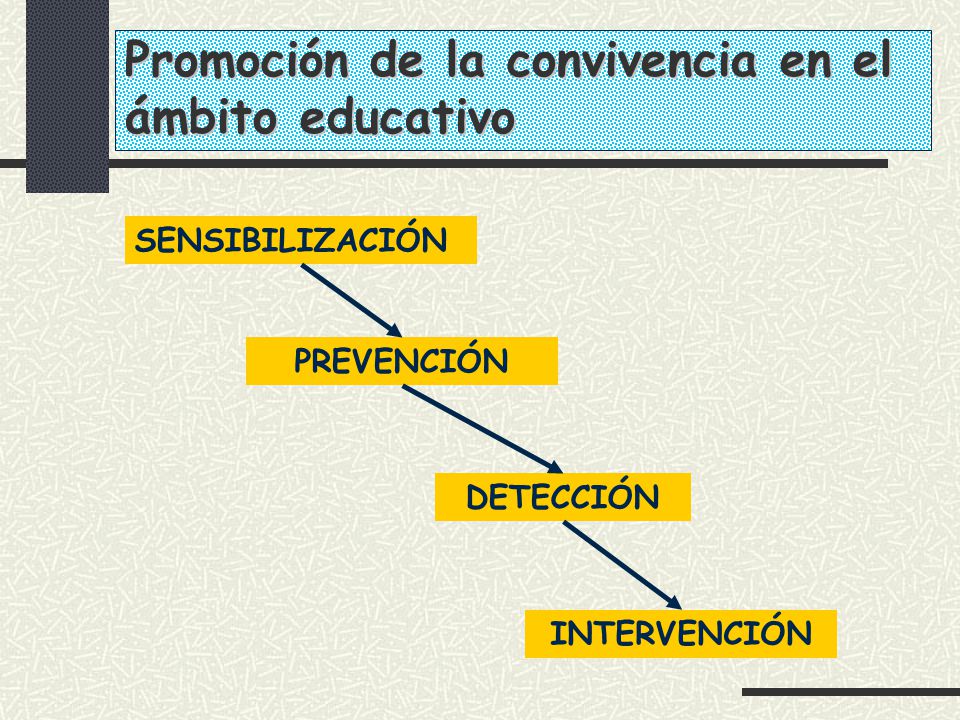 Promoción de la convivencia en el ámbito educativo

SENSIBILIZACIÓN

PREVENCIÓN

DETECCIÓN

INTERVENCIÓN